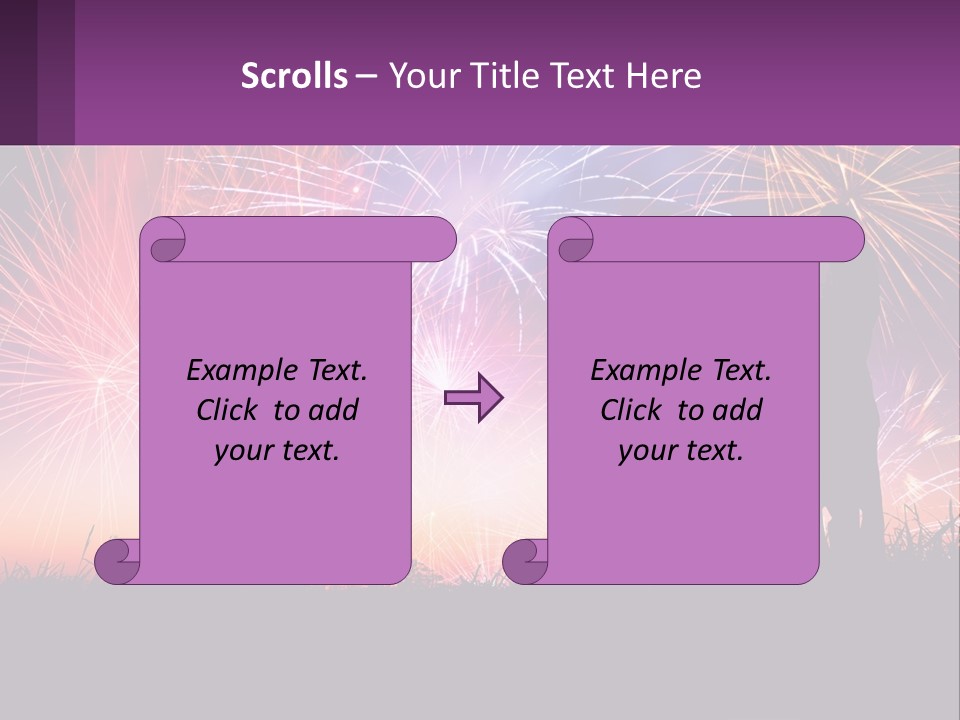 Scrolls – Your Title Text Here

Example Text. Click to add your text.

Example Text. Click to add your text.